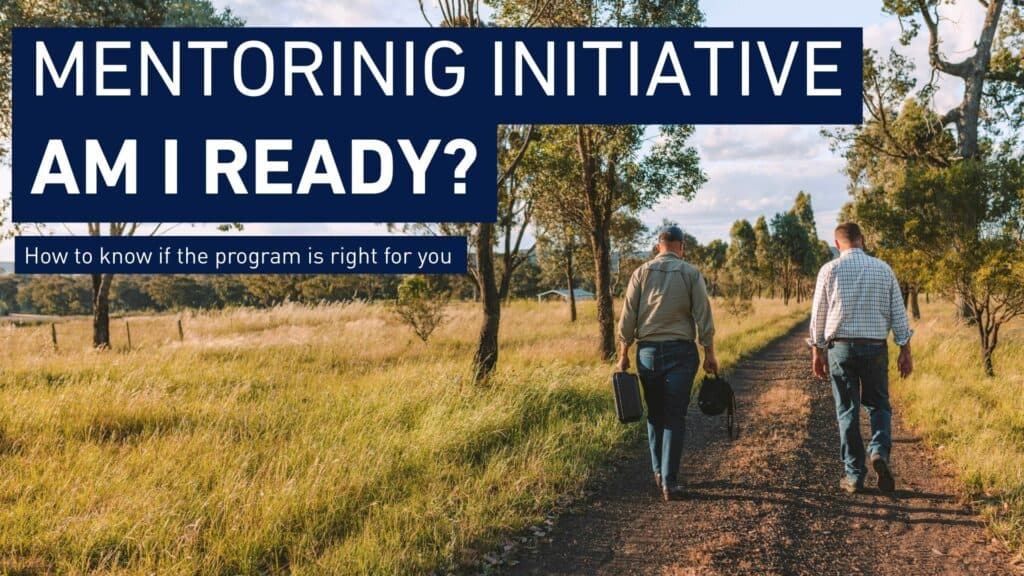 MENTORINIG INITIATIVE
AM I READY?

How to know if the program is right for you